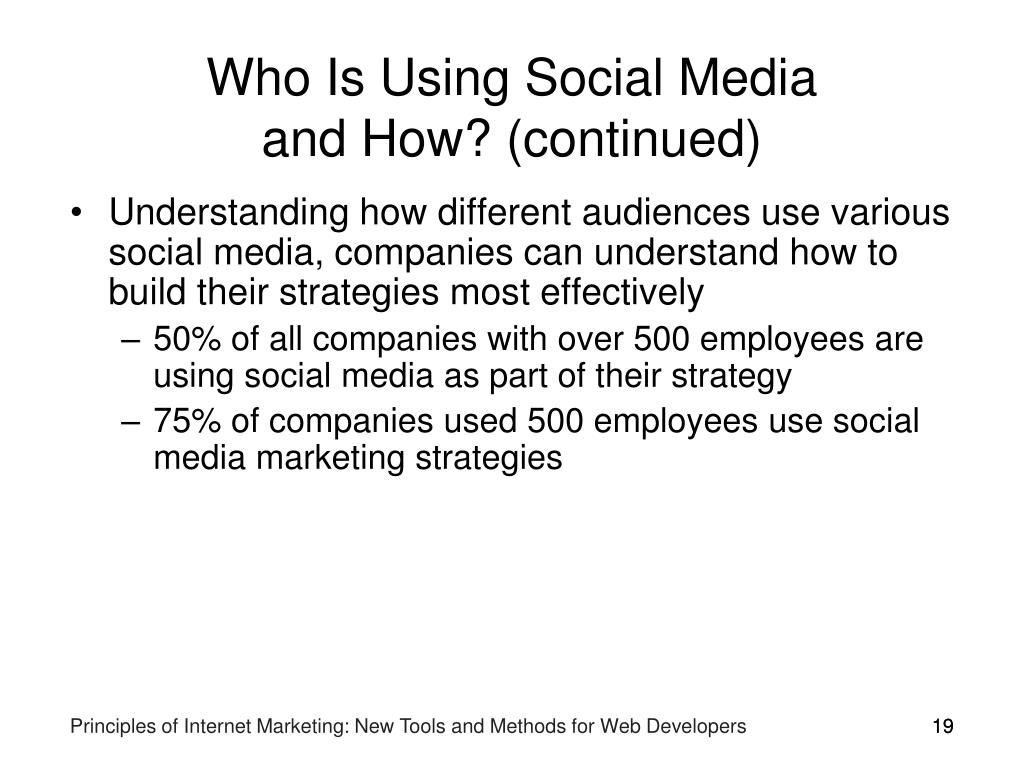 Who Is Using Social Media and How? (continued)

• Understanding how different audiences use various social media, companies can understand how to build their strategies most effectively

– 50% of all companies with over 500 employees are using social media as part of their strategy

– 75% of companies used 500 employees use social media marketing strategies

Principles of Internet Marketing: New Tools and Methods for Web Developers

19